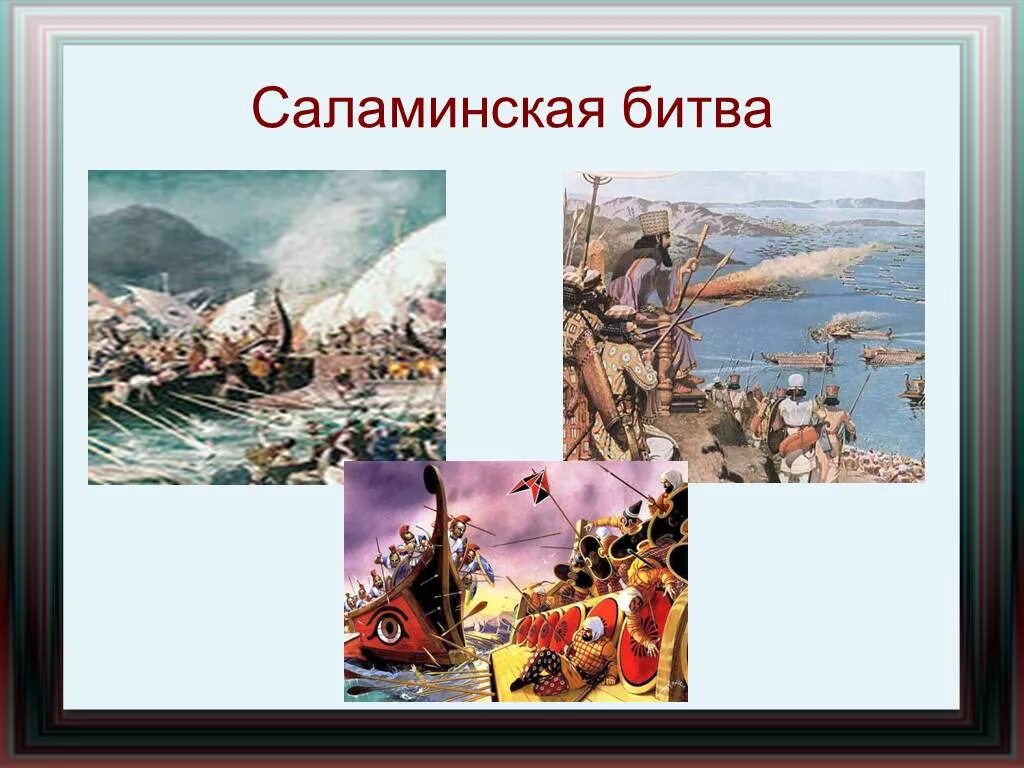 Саламинская битва